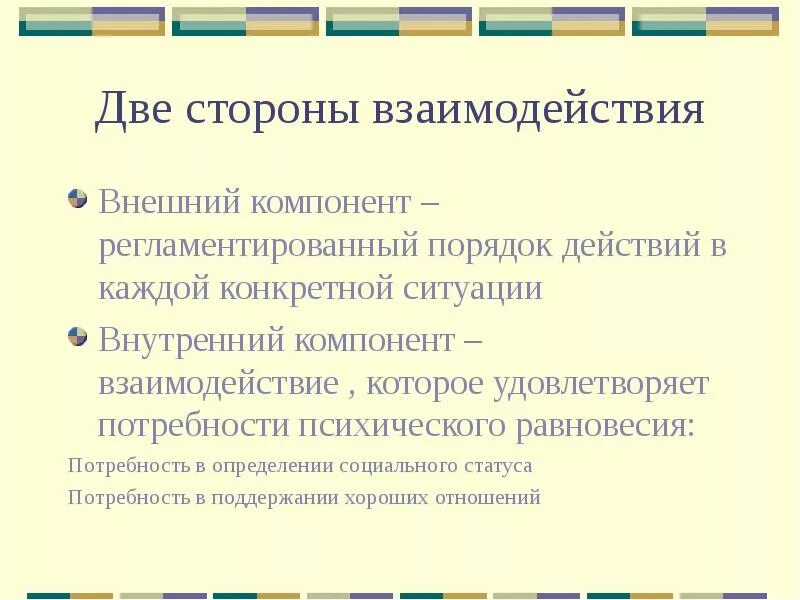 Две стороны взаимодействия

Внешний компонент – регламентированный порядок действий в каждой конкретной ситуации

Внутренний компонент – взаимодействие , которое удовлетворяет потребности психического равновесия:

Потребность в определении социального статуса

Потребность в поддержании хороших отношений